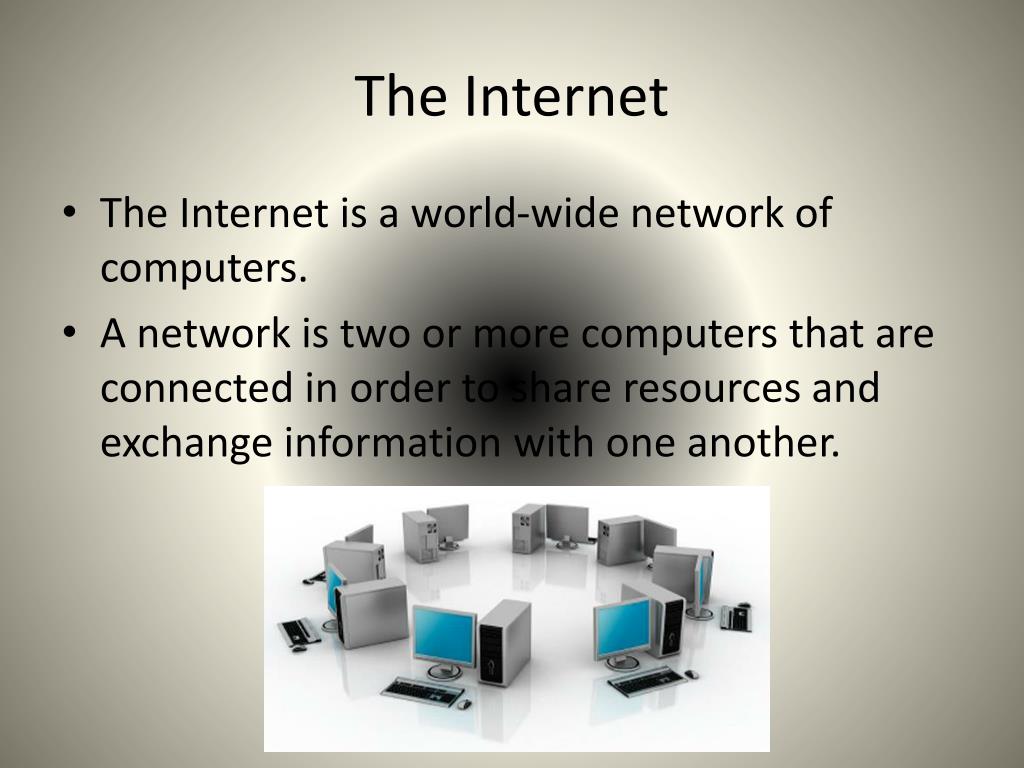 The Internet

• The Internet is a world-wide network of computers.

• A network is two or more computers that are connected in order to share resources and exchange information with one another.